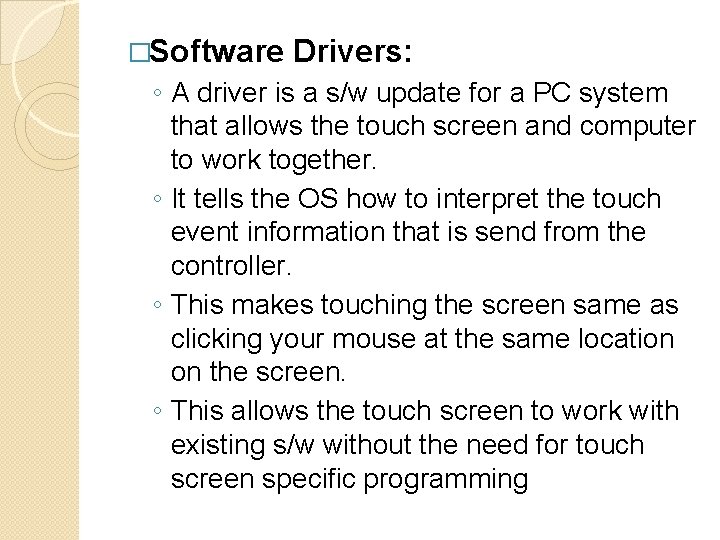 □Software Drivers:

◦ A driver is a s/w update for a PC system that allows the touch screen and computer to work together.

◦ It tells the OS how to interpret the touch event information that is send from the controller.

◦ This makes touching the screen same as clicking your mouse at the same location on the screen.

◦ This allows the touch screen to work with existing s/w without the need for touch screen specific programming